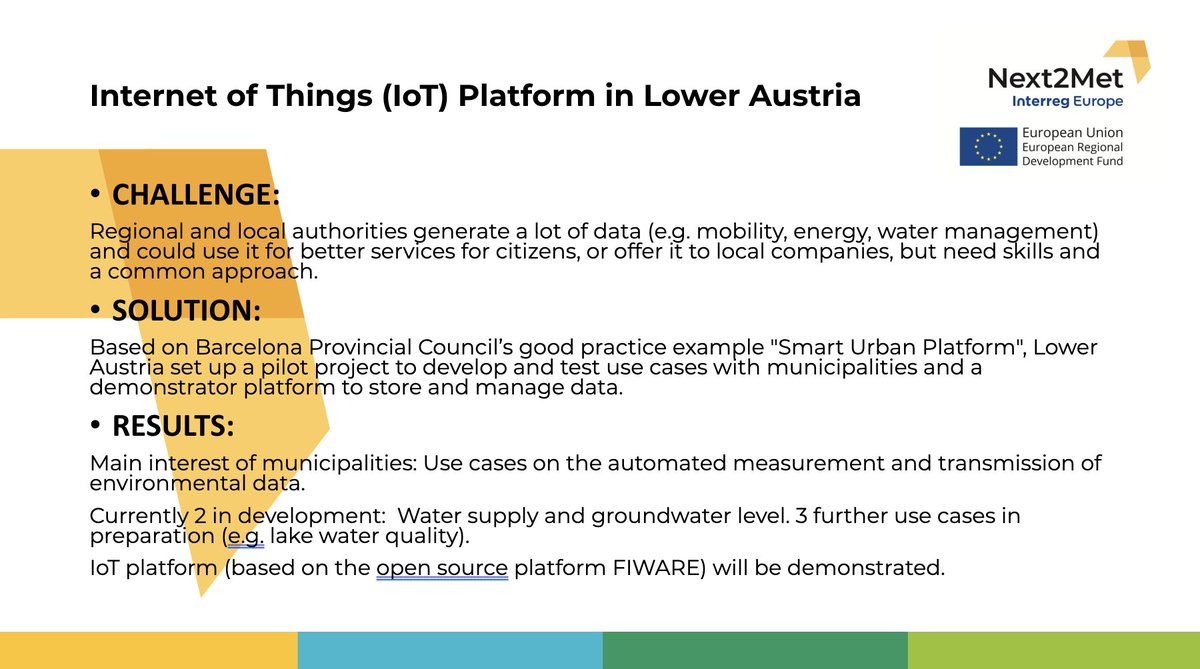 Internet of Things (IoT) Platform in Lower Austria

Next2Met
Interreg Europe

European Union
European Regional Development Fund

• CHALLENGE:

Regional and local authorities generate a lot of data (e.g. mobility, energy, water management) and could use it for better services for citizens, or offer it to local companies, but need skills and a common approach.

• SOLUTION:

Based on Barcelona Provincial Council's good practice example "Smart Urban Platform", Lower Austria set up a pilot project to develop and test use cases with municipalities and a demonstrator platform to store and manage data.

• RESULTS:

Main interest of municipalities: Use cases on the automated measurement and transmission of environmental data.

Currently 2 in development: Water supply and groundwater level. 3 further use cases in preparation (e.g. lake water quality).

IoT platform (based on the open source platform FIWARE) will be demonstrated.